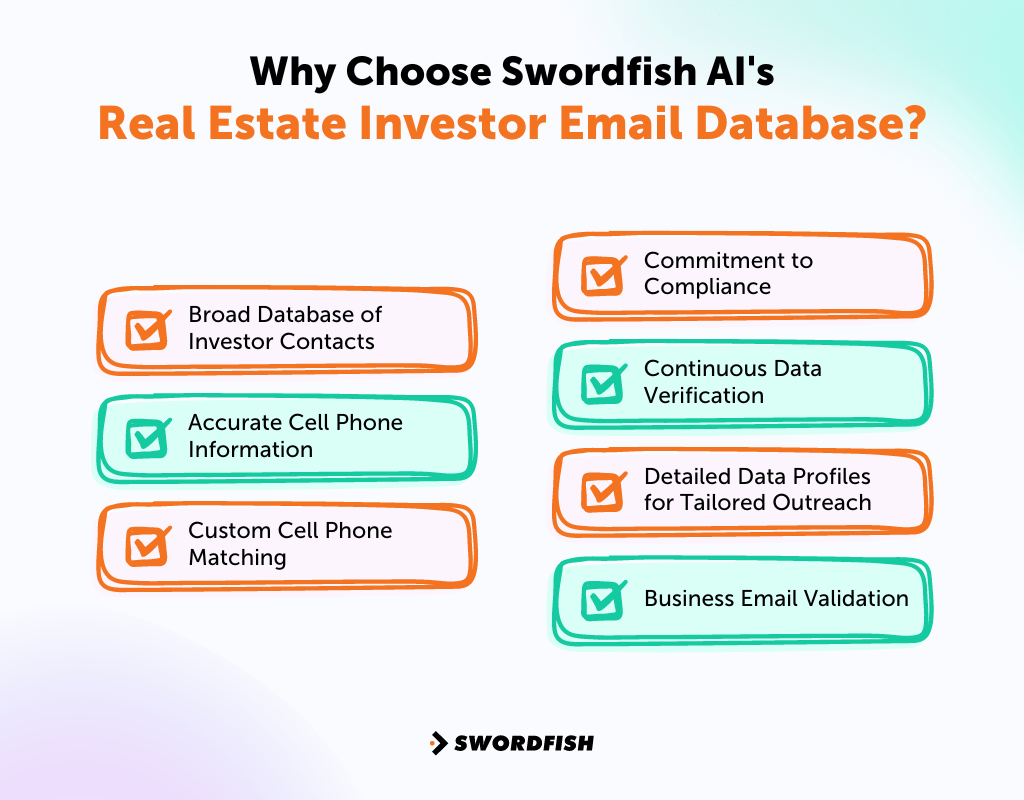 Why Choose Swordfish AI's
Real Estate Investor Email Database?

Broad Database of Investor Contacts

Accurate Cell Phone Information

Custom Cell Phone Matching

Commitment to Compliance

Continuous Data Verification

Detailed Data Profiles for Tailored Outreach

Business Email Validation

SWORDFISH